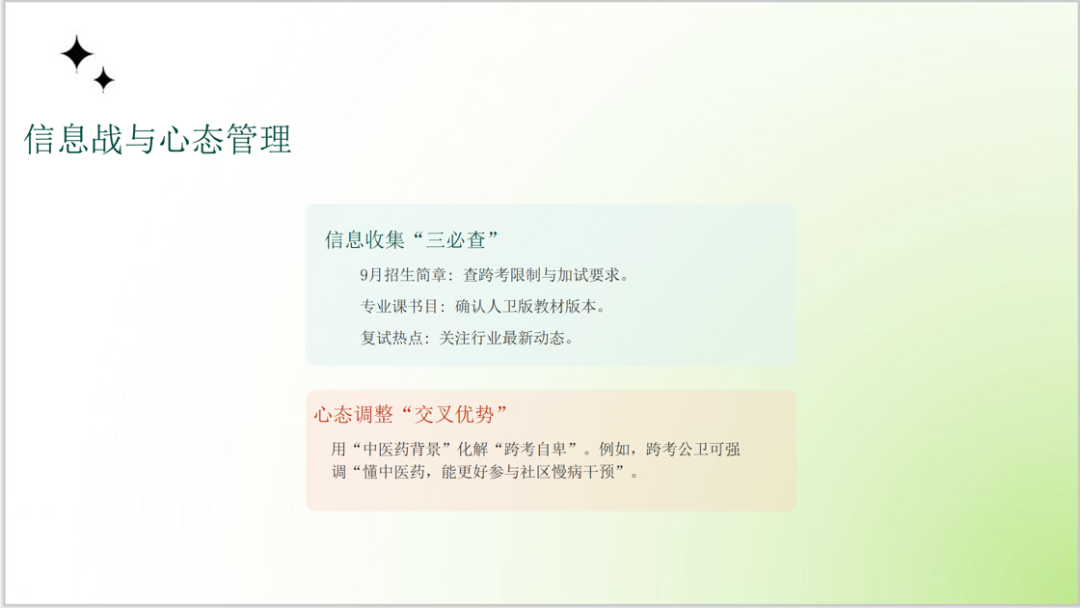 信息战与心态管理

信息收集“三必查”

9月招生简章：查跨考限制与加试要求。

专业课书目：确认人卫版教材版本。

复试热点：关注行业最新动态。

心态调整“交叉优势”

用“中医药背景”化解“跨考自卑”。例如，跨考公卫可强调“懂中医药，能更好参与社区慢病干预”。